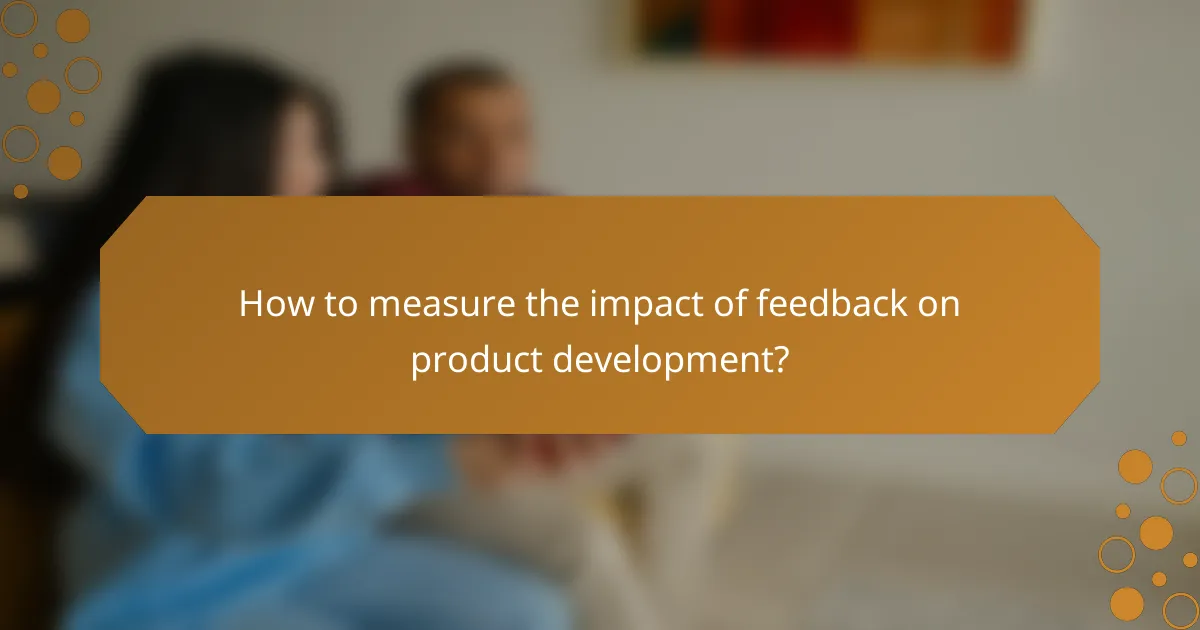 How to measure the impact of feedback on product development?